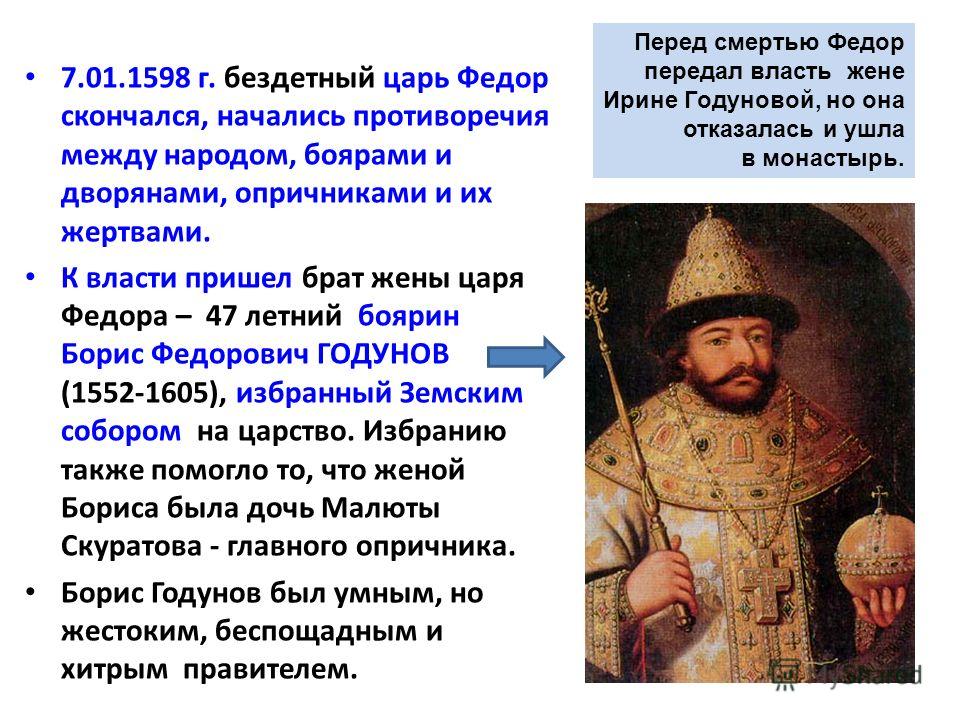 • 7.01.1598 г. бездетный царь Федор скончался, начались противоречия между народом, боярами и дворянами, опричниками и их жертвами.

• К власти пришел брат жены царя Федора – 47 летний боярин Борис Федорович ГОДУНОВ (1552-1605), избранный Земским собором на царство. Избранию также помогло то, что женой Бориса была дочь Малюты Скуратова - главного опричника.

• Борис Годунов был умным, но жестоким, беспощадным и хитрым правителем.

Перед смертью Федор передал власть жене Ирине Годуновой, но она отказалась и ушла в монастырь.